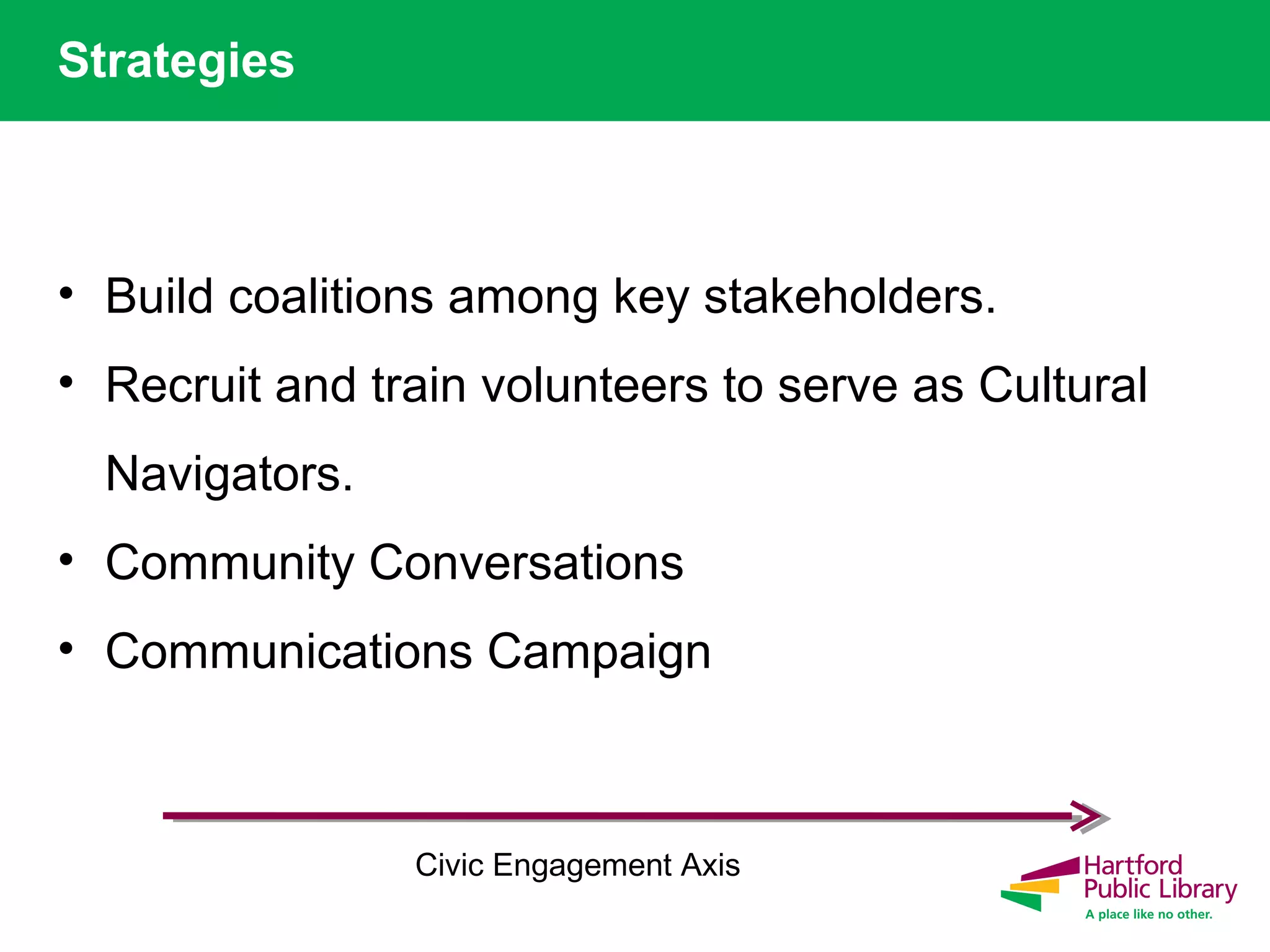 Strategies

• Build coalitions among key stakeholders.
• Recruit and train volunteers to serve as Cultural Navigators.
• Community Conversations
• Communications Campaign

Civic Engagement Axis

Hartford Public Library
A place like no other.